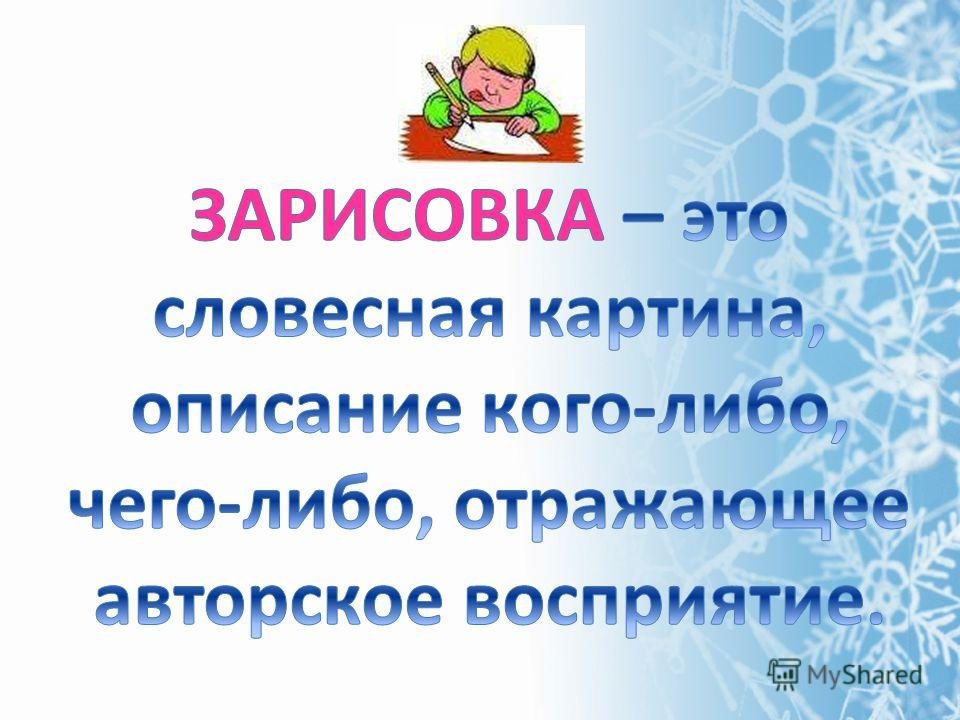 ЗАРИСОВКА – это словесная картина, описание кого-либо, чего-либо, отражающее авторское восприятие.

MyShared